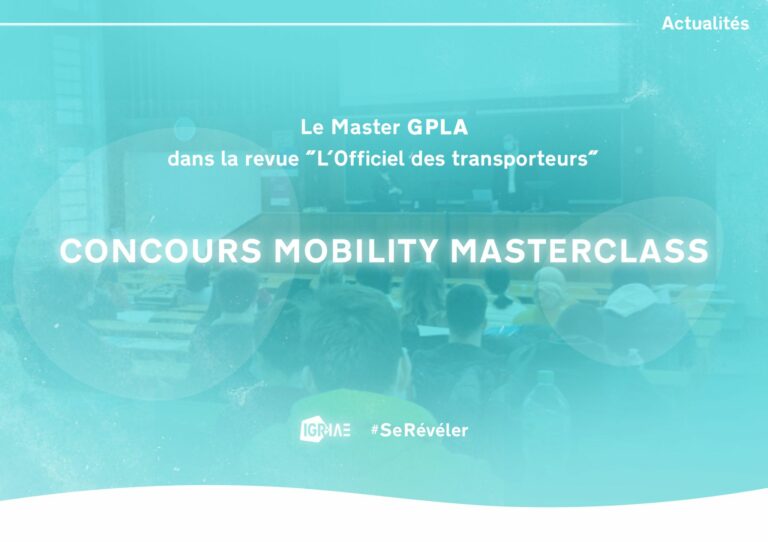 Actualités

Le Master GPLA dans la revue "L'Officiel des transporteurs"

CONCOURS MOBILITY MASTERCLASS

IGR IAE #SeRévéler